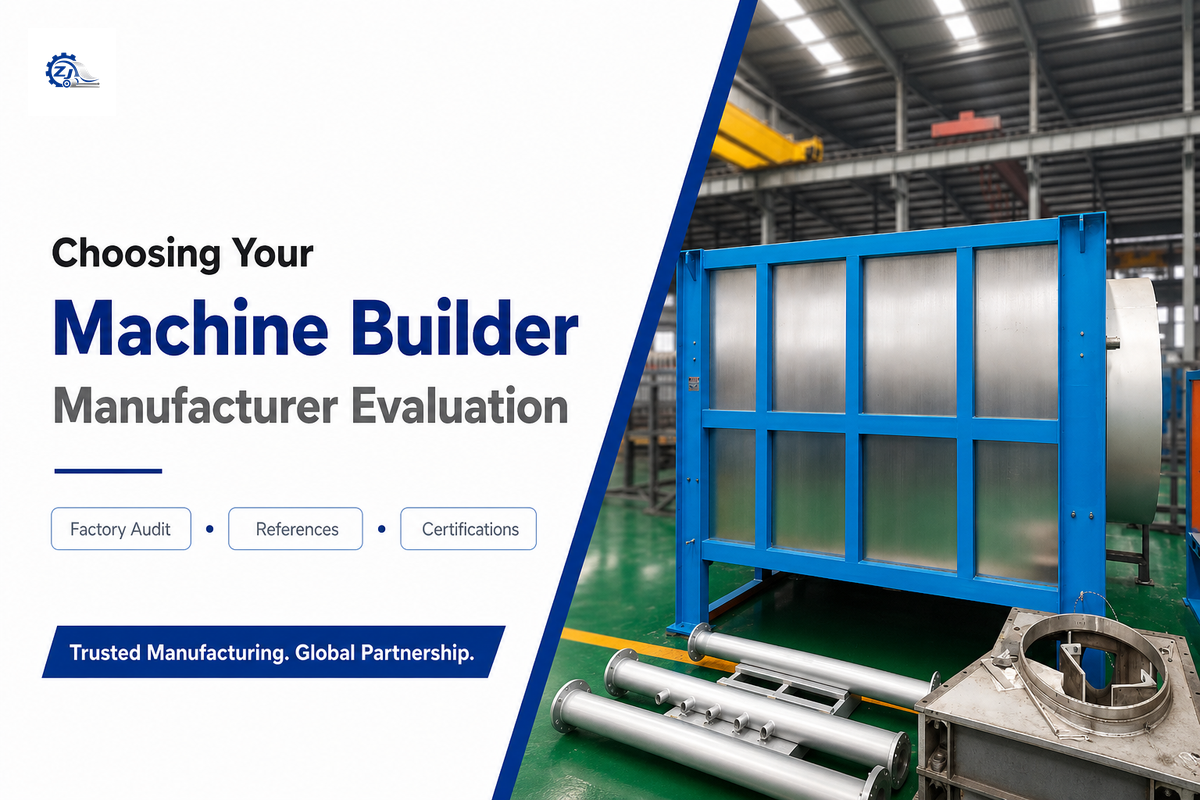 ZJ

Choosing Your

Machine Builder

Manufacturer Evaluation

Factory Audit • References • Certifications

Trusted Manufacturing. Global Partnership.